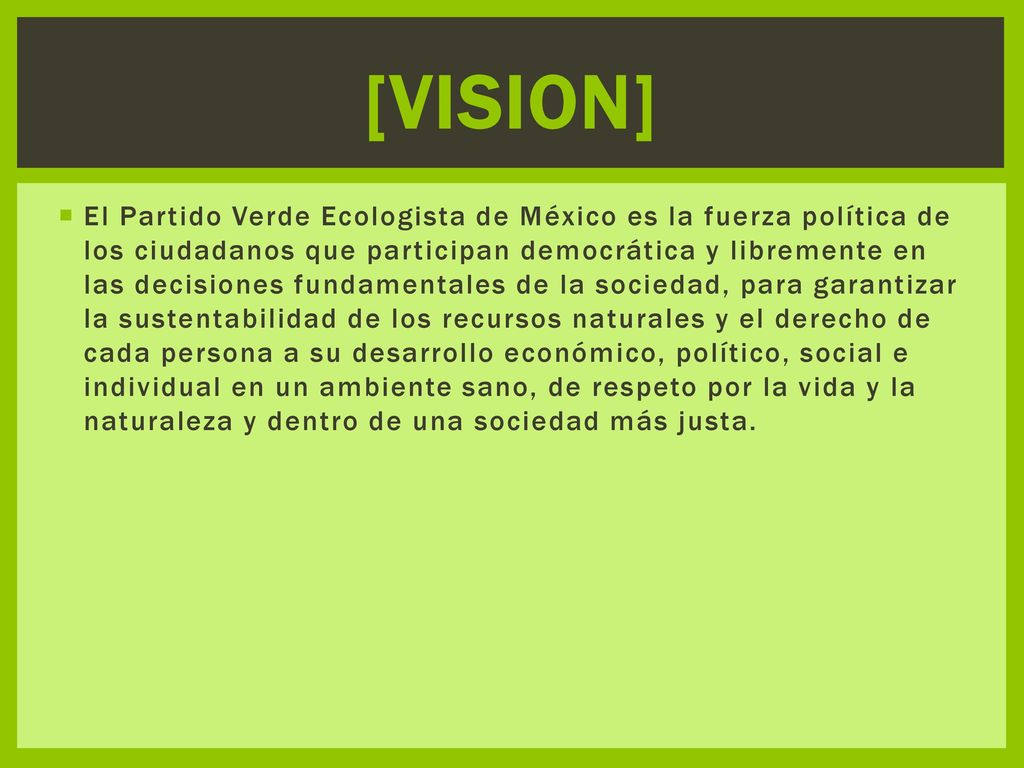 [VISION]

El Partido Verde Ecologista de México es la fuerza política de los ciudadanos que participan democrática y libremente en las decisiones fundamentales de la sociedad, para garantizar la sustentabilidad de los recursos naturales y el derecho de cada persona a su desarrollo económico, político, social e individual en un ambiente sano, de respeto por la vida y la naturaleza y dentro de una sociedad más justa.